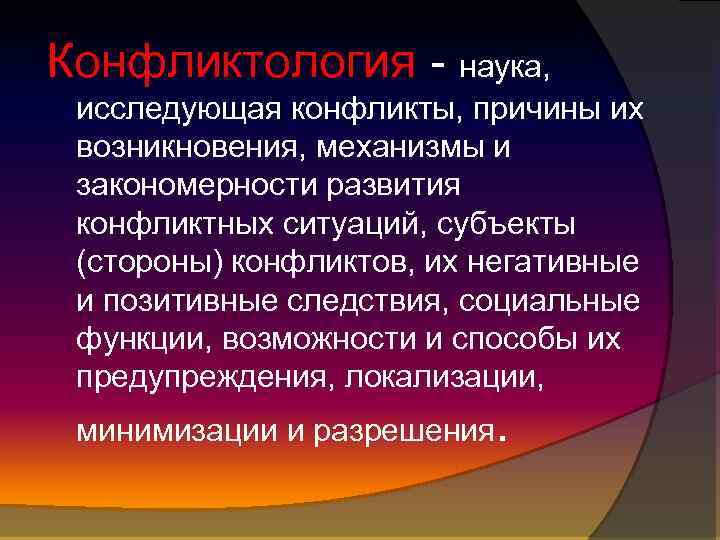 Конфликтология - наука, исследующая конфликты, причины их возникновения, механизмы и закономерности развития конфликтных ситуаций, субъекты (стороны) конфликтов, их негативные и позитивные следствия, социальные функции, возможности и способы их предупреждения, локализации, минимизации и разрешения.